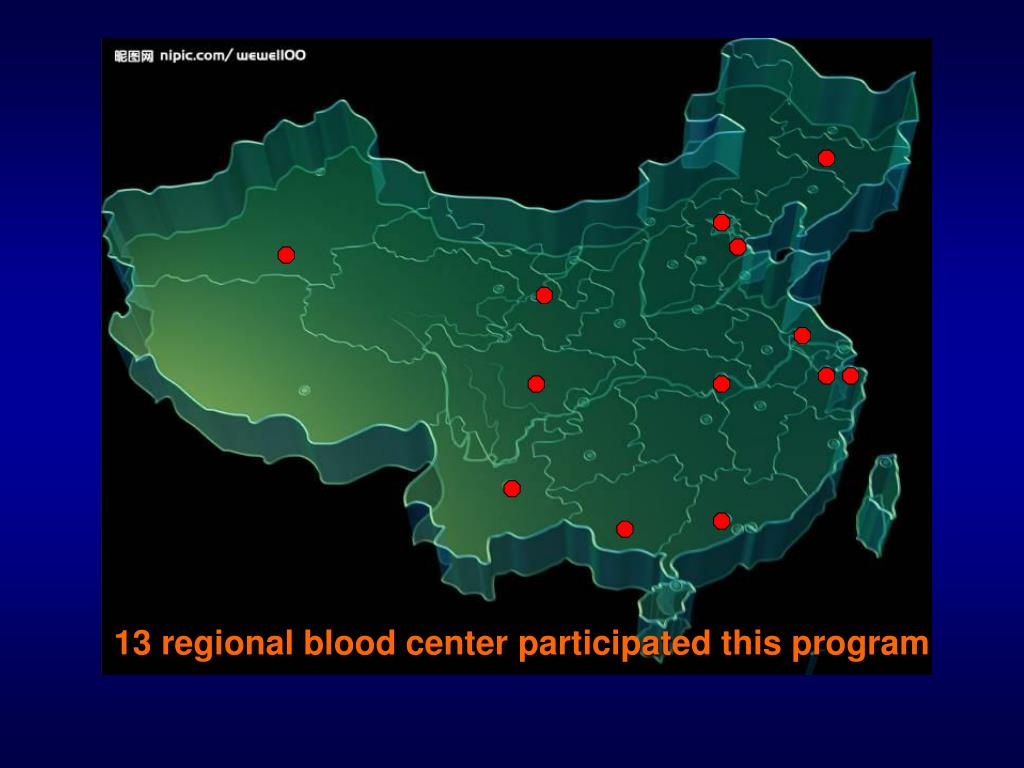 昵图网 nipic.com/ wewell00

13 regional blood center participated this program